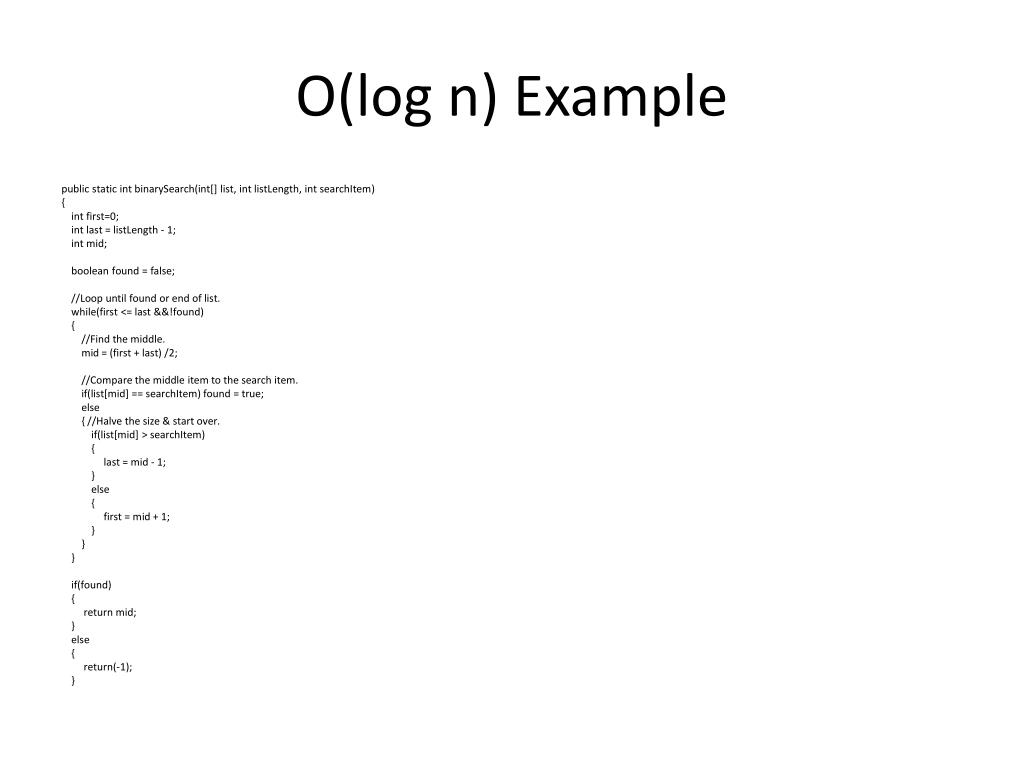 O(log n) Example

public static int binarySearch(int[] list, int listLength, int searchItem)
{
int first=0;
int last = listLength - 1;
int mid;

boolean found = false;

//Loop until found or end of list.
while(first <= last &&!found)
{
//Find the middle.
mid = (first + last) /2;

//Compare the middle item to the search item.
if(list[mid] == searchItem) found = true;
else
{ //Halve the size & start over.
if(list[mid] > searchItem)
{
last = mid - 1;
}
else
{
first = mid + 1;
}
}
}

if(found)
{
return mid;
}
else
{
return(-1);
}